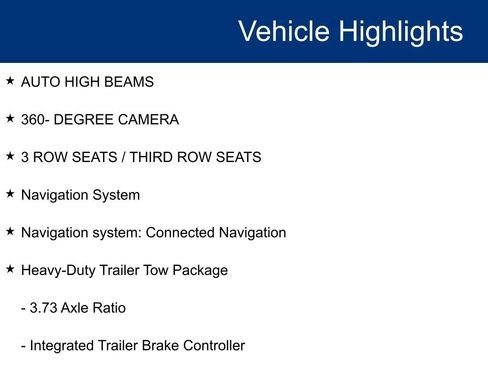 Vehicle Highlights

★ AUTO HIGH BEAMS

★ 360- DEGREE CAMERA

★ 3 ROW SEATS / THIRD ROW SEATS

★ Navigation System

★ Navigation system: Connected Navigation

★ Heavy-Duty Trailer Tow Package

- 3.73 Axle Ratio

- Integrated Trailer Brake Controller